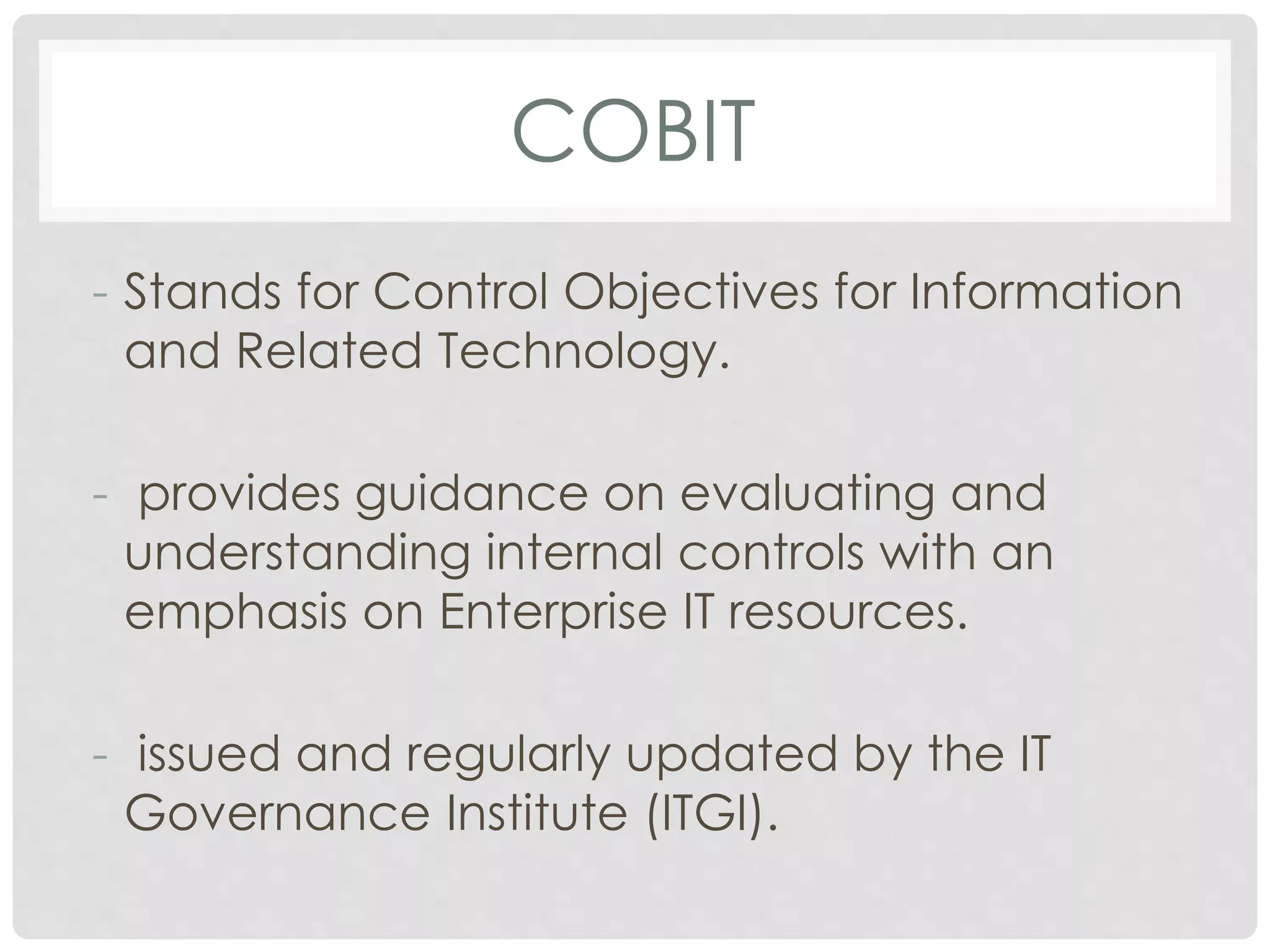 COBIT

- Stands for Control Objectives for Information and Related Technology.

- provides guidance on evaluating and understanding internal controls with an emphasis on Enterprise IT resources.

- issued and regularly updated by the IT Governance Institute (ITGI).